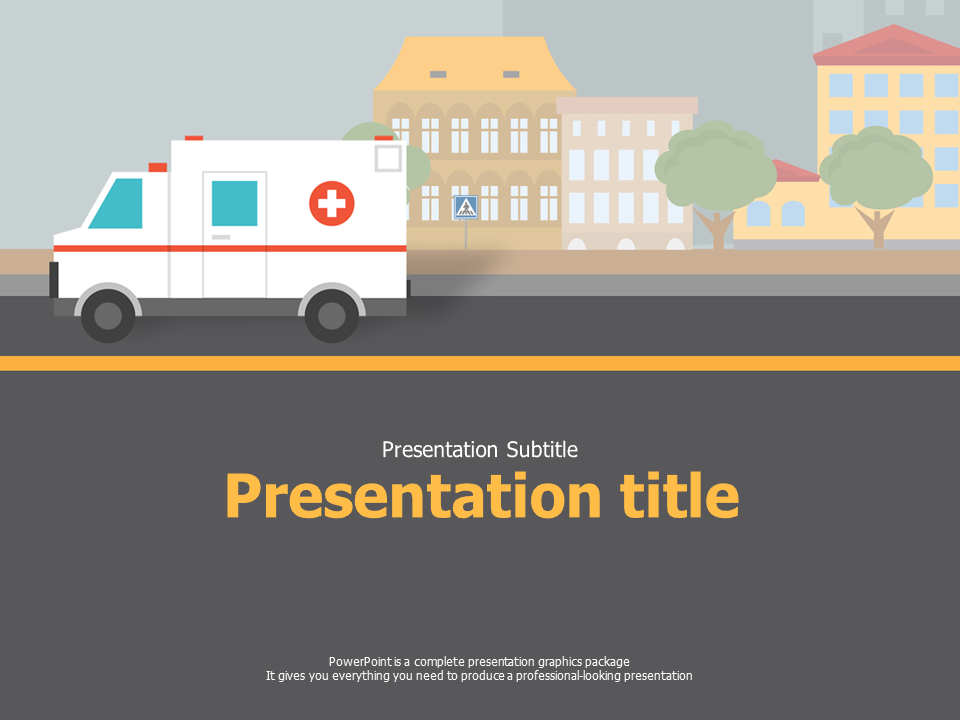 Presentation Subtitle

Presentation title

PowerPoint is a complete presentation graphics package
It gives you everything you need to produce a professional-looking presentation